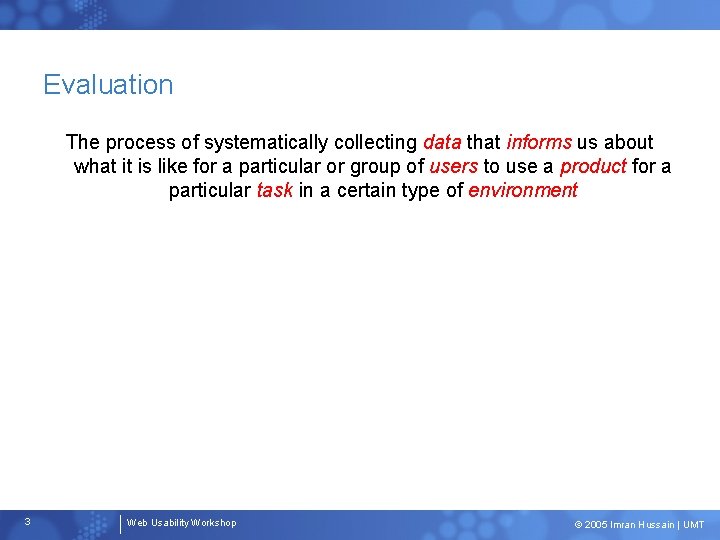 Evaluation

The process of systematically collecting data that informs us about what it is like for a particular or group of users to use a product for a particular task in a certain type of environment

3

Web Usability Workshop

© 2005 Imran Hussain | UMT